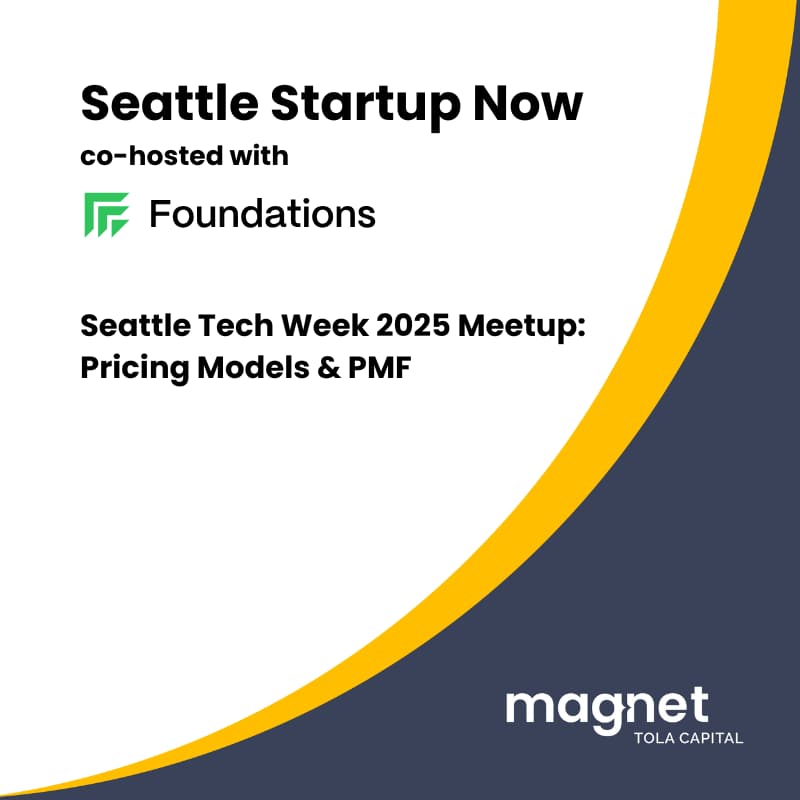 Seattle Startup Now

co-hosted with

Foundations

Seattle Tech Week 2025 Meetup: Pricing Models & PMF

magnet
TOLA CAPITAL